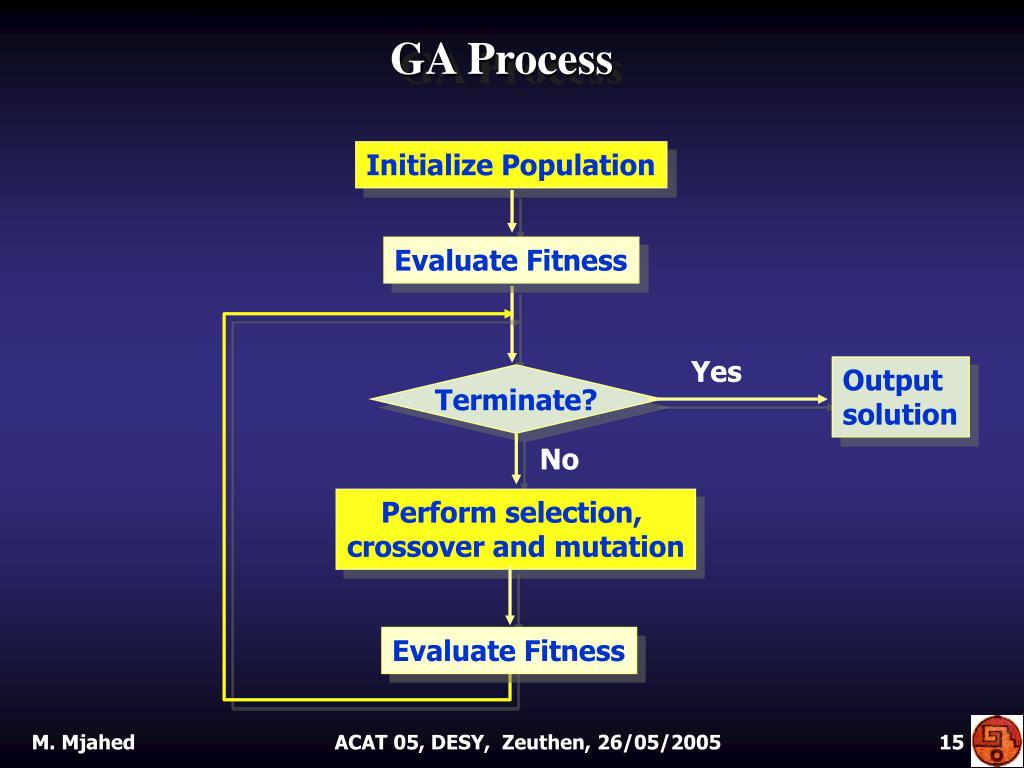 GA Process

Initialize Population

Evaluate Fitness

Terminate?

Yes

Output solution

No

Perform selection, crossover and mutation

Evaluate Fitness

M. Mjahed

ACAT 05, DESY, Zeuthen, 26/05/2005

15